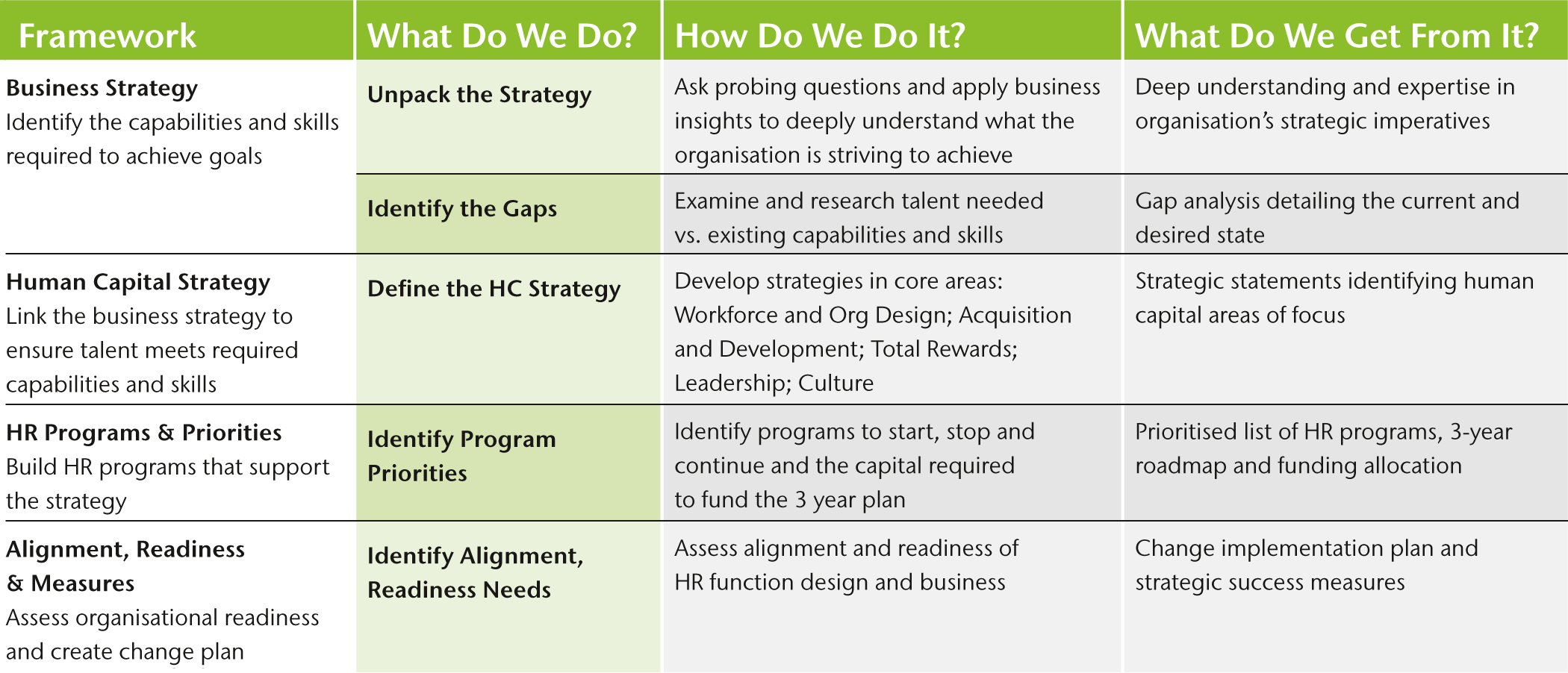 | Framework | What Do We Do? | How Do We Do It? | What Do We Get From It? |
|---|---|---|---|
| **Business Strategy** Identify the capabilities and skills required to achieve goals | **Unpack the Strategy** | Ask probing questions and apply business insights to deeply understand what the organisation is striving to achieve | Deep understanding and expertise in organisation's strategic imperatives |
| | **Identify the Gaps** | Examine and research talent needed vs. existing capabilities and skills | Gap analysis detailing the current and desired state |
| **Human Capital Strategy** Link the business strategy to ensure talent meets required capabilities and skills | **Define the HC Strategy** | Develop strategies in core areas: Workforce and Org Design; Acquisition and Development; Total Rewards; Leadership; Culture | Strategic statements identifying human capital areas of focus |
| **HR Programs & Priorities** Build HR programs that support the strategy | **Identify Program Priorities** | Identify programs to start, stop and continue and the capital required to fund the 3 year plan | Prioritised list of HR programs, 3-year roadmap and funding allocation |
| **Alignment, Readiness & Measures** Assess organisational readiness and create change plan | **Identify Alignment, Readiness Needs** | Assess alignment and readiness of HR function design and business | Change implementation plan and strategic success measures |